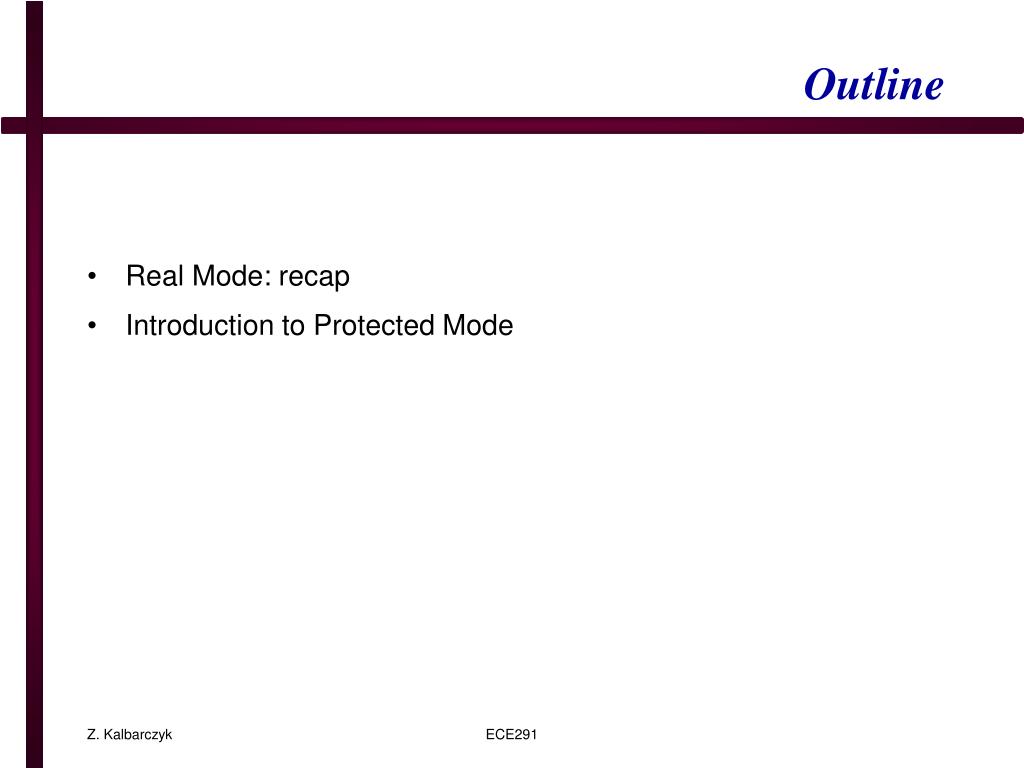 Outline

• Real Mode: recap
• Introduction to Protected Mode

Z. Kalbarczyk

ECE291